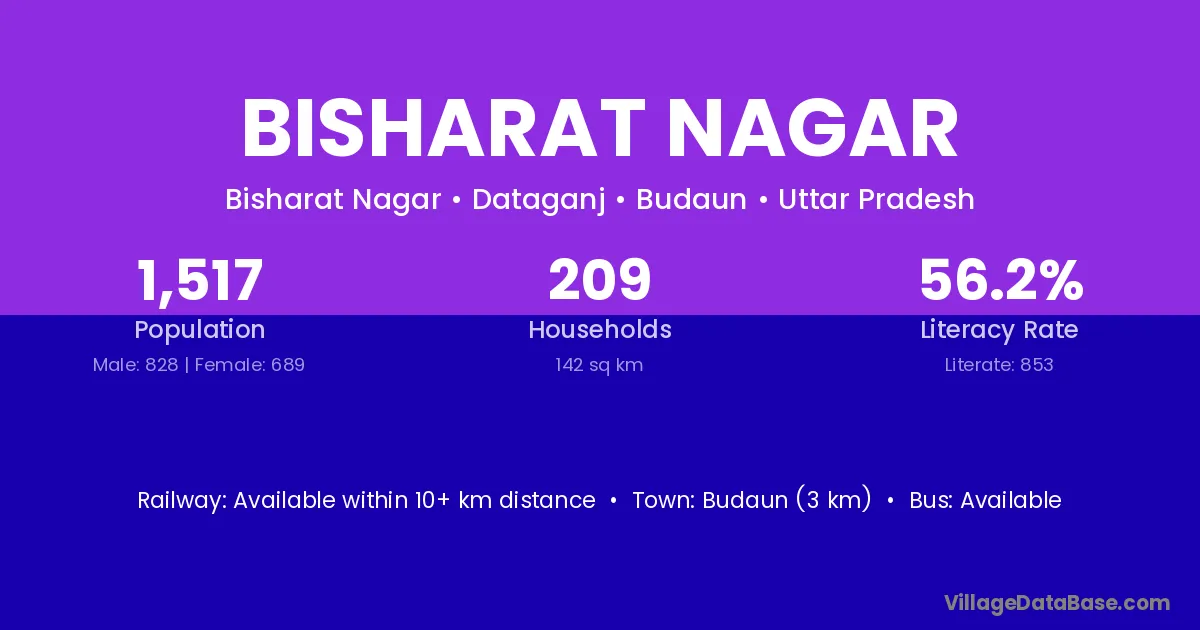 BISHARAT NAGAR

Bisharat Nagar • Dataganj • Budaun • Uttar Pradesh

1,517
Population
Male: 828 | Female: 689

209
Households
142 sq km

56.2%
Literacy Rate
Literate: 853

Railway: Available within 10+ km distance • Town: Budaun (3 km) • Bus: Available

VillageDataBase.com